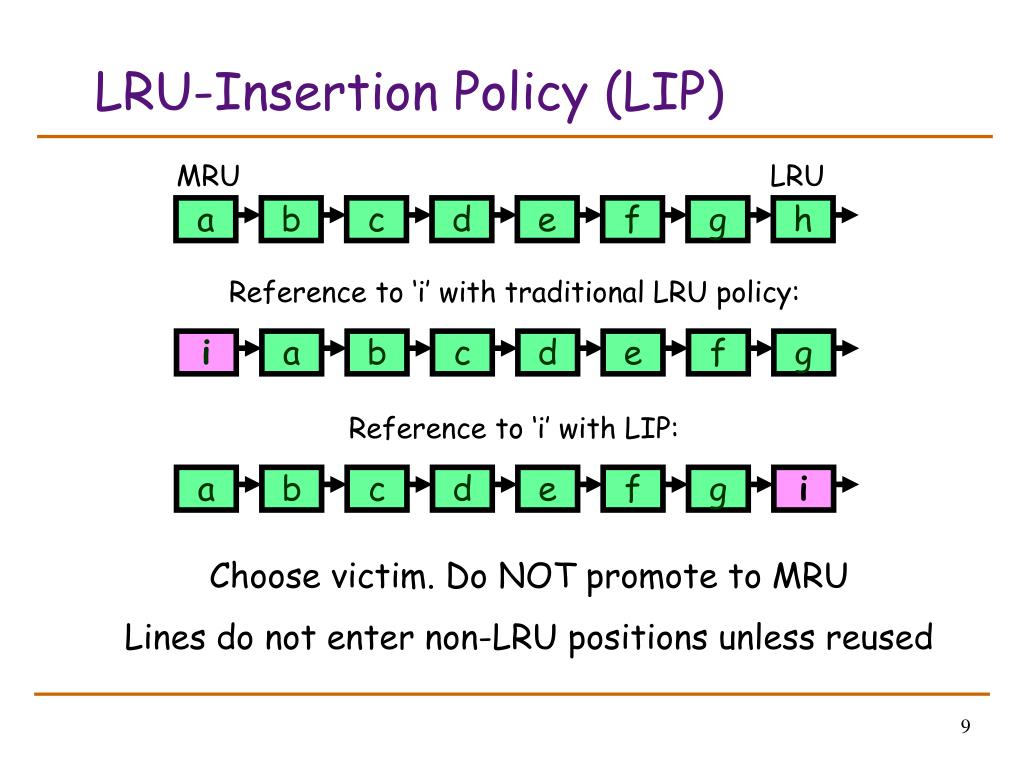 LRU-Insertion Policy (LIP)

MRU

LRU

a b c d e f g h

Reference to ‘i’ with traditional LRU policy:

i a b c d e f g

Reference to ‘i’ with LIP:

a b c d e f g i

Choose victim. Do NOT promote to MRU

Lines do not enter non-LRU positions unless reused

9